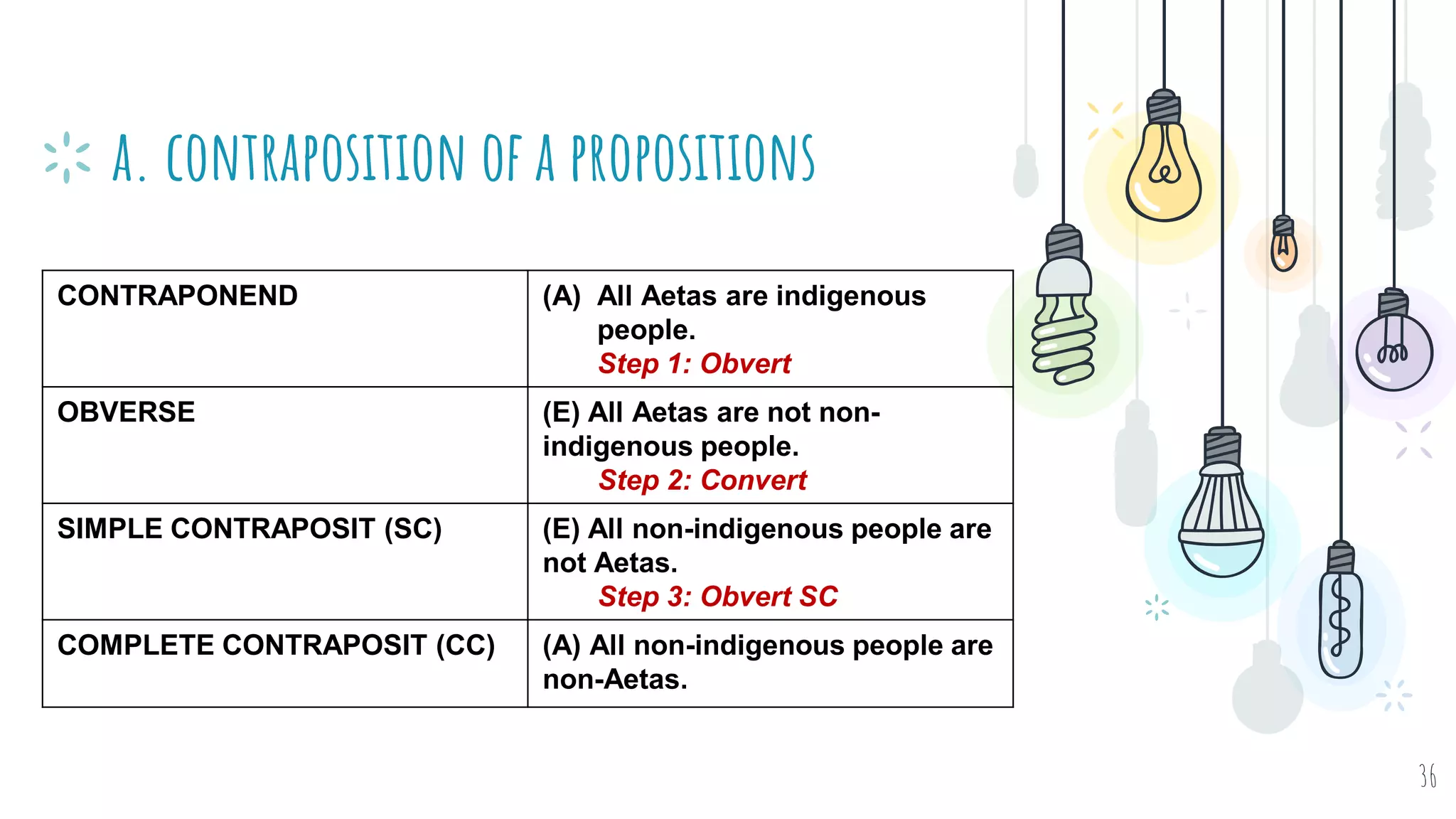 A. CONTRAPOSITION OF A PROPOSITIONS

| CONTRAPONEND | (A) All Aetas are indigenous people. Step 1: Obvert |
|---|---|
| OBVERSE | (E) All Aetas are not non-indigenous people. Step 2: Convert |
| SIMPLE CONTRAPOSIT (SC) | (E) All non-indigenous people are not Aetas. Step 3: Obvert SC |
| COMPLETE CONTRAPOSIT (CC) | (A) All non-indigenous people are non-Aetas. |

36